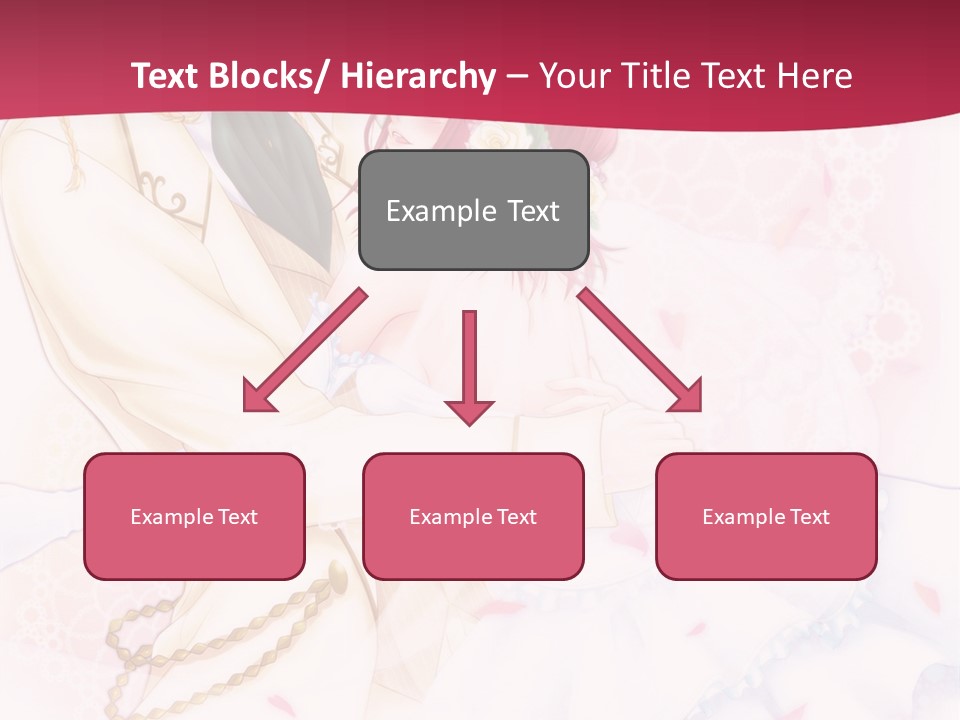 Text Blocks/ Hierarchy – Your Title Text Here

Example Text

Example Text

Example Text

Example Text